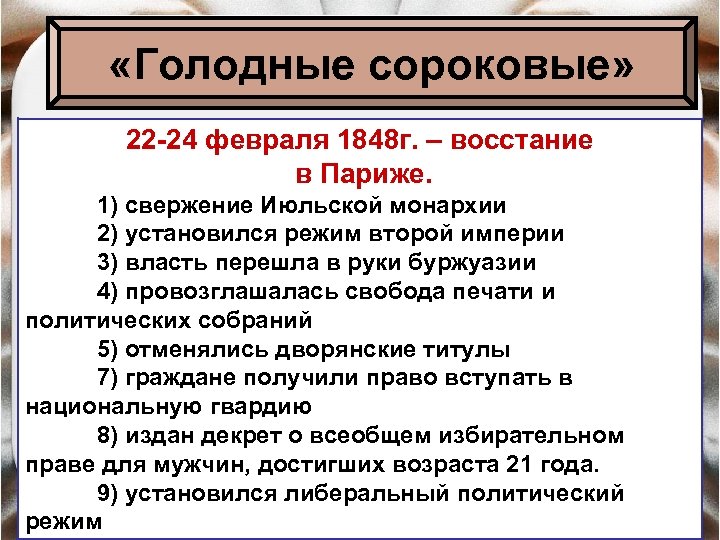 «Голодные сороковые»

22-24 февраля 1848г. – восстание в Париже.

1) свержение Июльской монархии

2) установился режим второй империи

3) власть перешла в руки буржуазии

4) провозглашалась свобода печати и политических собраний

5) отменялись дворянские титулы

7) граждане получили право вступать в национальную гвардию

8) издан декрет о всеобщем избирательном праве для мужчин, достигших возраста 21 года.

9) установился либеральный политический режим